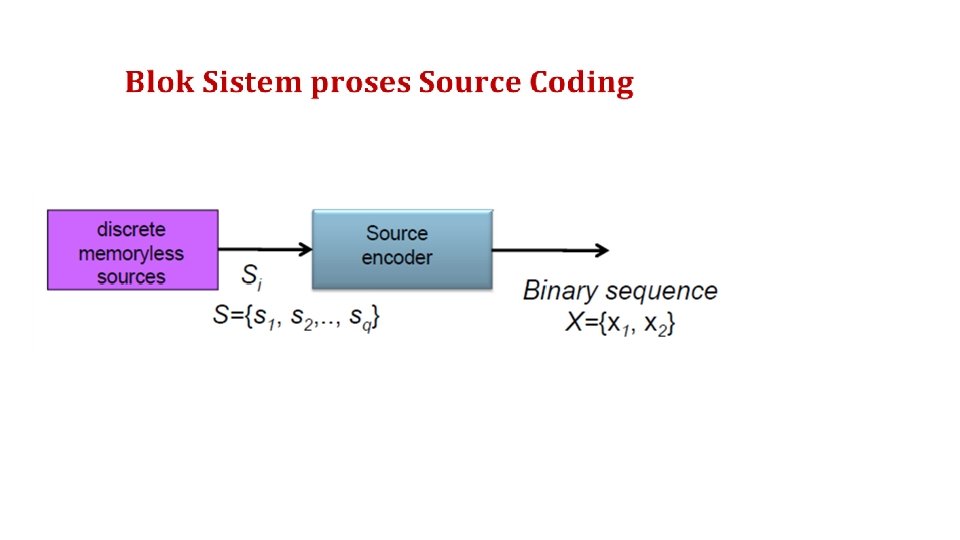 Blok Sistem proses Source Coding

discrete memoryless sources

$S_i$

$S=\{s_1, s_2,.., s_q\}$

Source encoder

Binary sequence

$X=\{x_1, x_2\}$